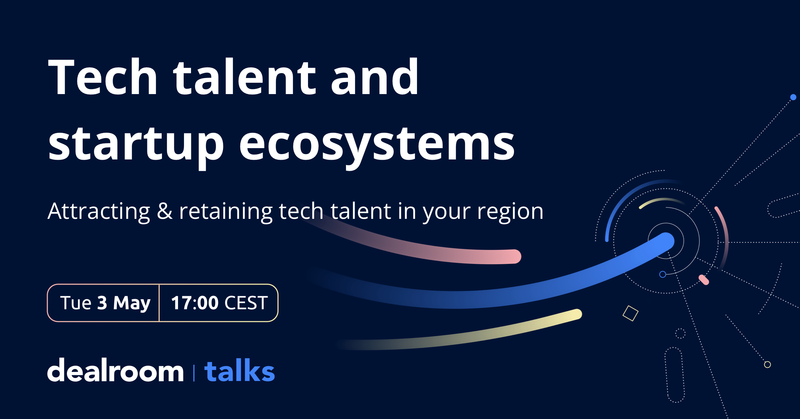 Tech talent and startup ecosystems

Attracting & retaining tech talent in your region

Tue 3 May | 17:00 CEST

dealroom | talks